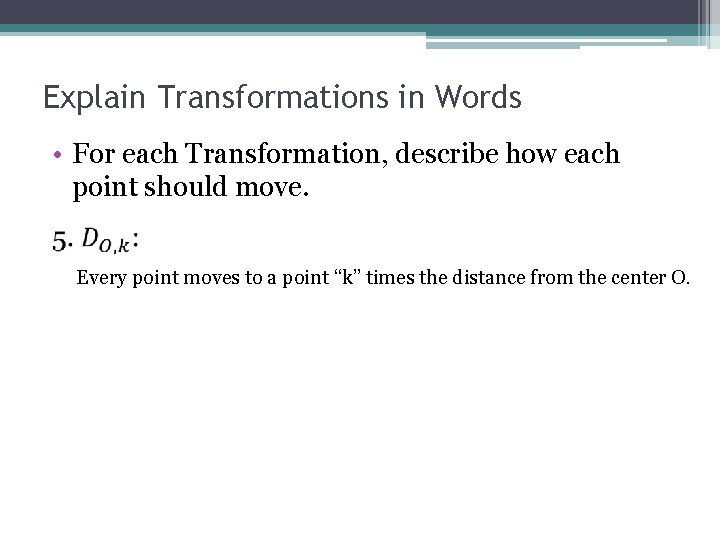 Explain Transformations in Words

• For each Transformation, describe how each point should move.

5. $D_{O,k}$:

Every point moves to a point “k” times the distance from the center O.